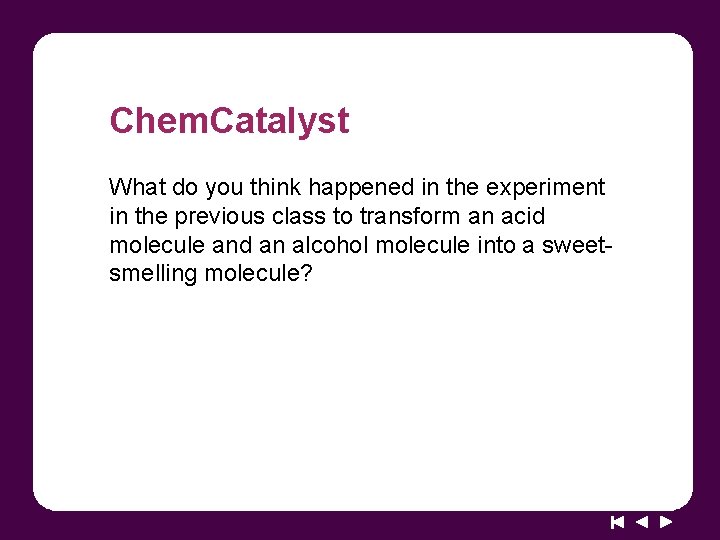 ChemCatalyst

What do you think happened in the experiment in the previous class to transform an acid molecule and an alcohol molecule into a sweet-smelling molecule?